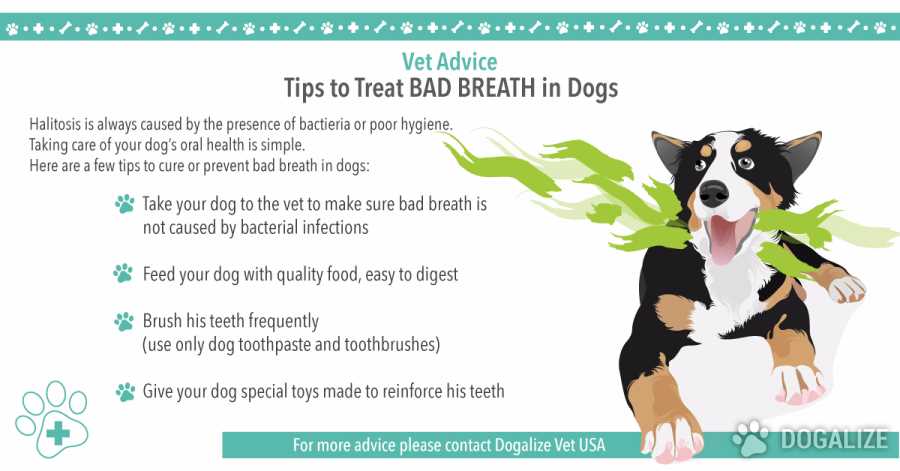 Vet Advice
Tips to Treat BAD BREATH in Dogs

Halitosis is always caused by the presence of bactieria or poor hygiene.
Taking care of your dog's oral health is simple.
Here are a few tips to cure or prevent bad breath in dogs:

Take your dog to the vet to make sure bad breath is not caused by bacterial infections

Feed your dog with quality food, easy to digest

Brush his teeth frequently (use only dog toothpaste and toothbrushes)

Give your dog special toys made to reinforce his teeth

For more advice please contact Dogalize Vet USA

DOGALIZE